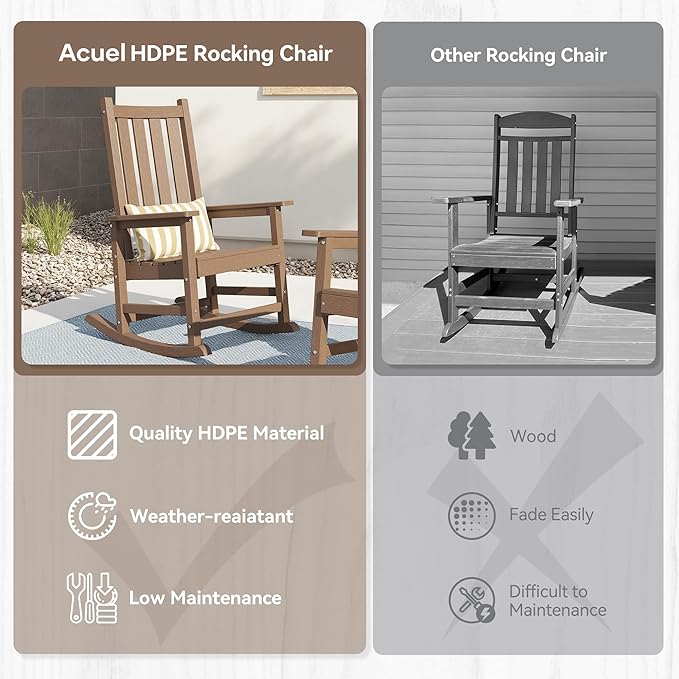 Acuel HDPE Rocking Chair

Quality HDPE Material

Weather-reaiatant

Low Maintenance

Other Rocking Chair

Wood

Fade Easily

Difficult to Maintenance